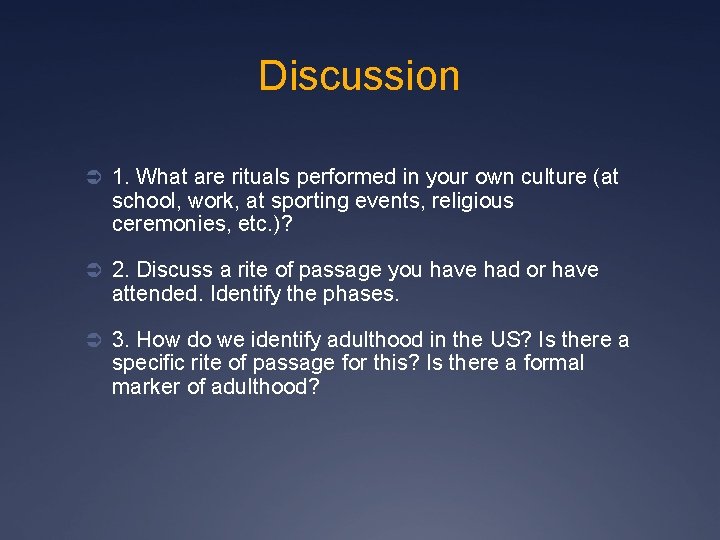 Discussion

1. What are rituals performed in your own culture (at school, work, at sporting events, religious ceremonies, etc.)?

2. Discuss a rite of passage you have had or have attended. Identify the phases.

3. How do we identify adulthood in the US? Is there a specific rite of passage for this? Is there a formal marker of adulthood?